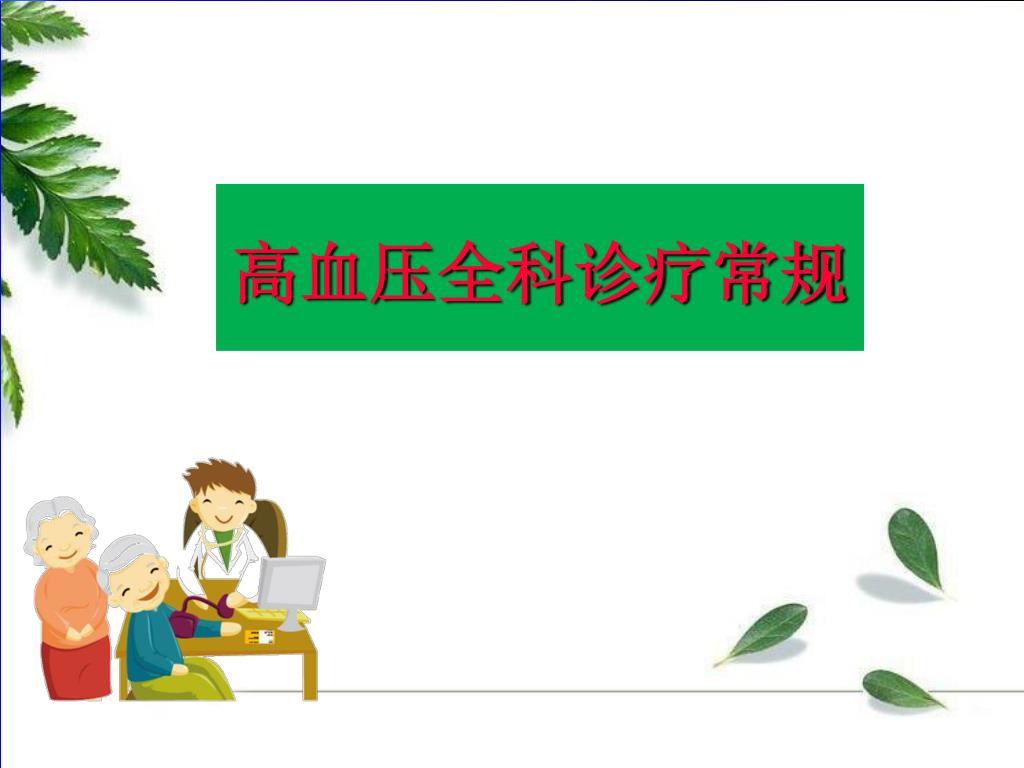 高血压全科诊疗常规